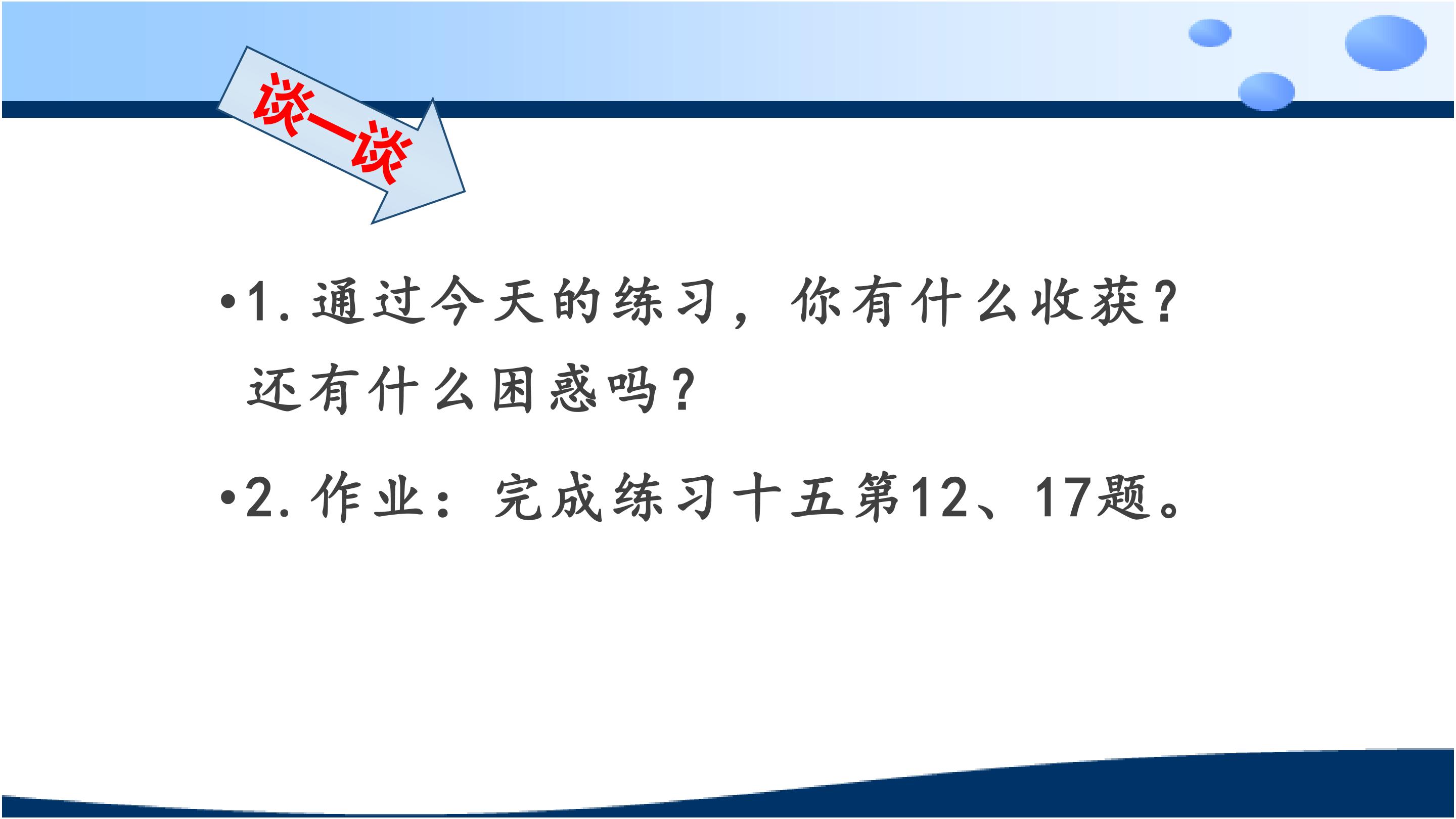 谈一谈

•1. 通过今天的练习，你有什么收获？还有什么困惑吗？

•2. 作业：完成练习十五第12、17题。